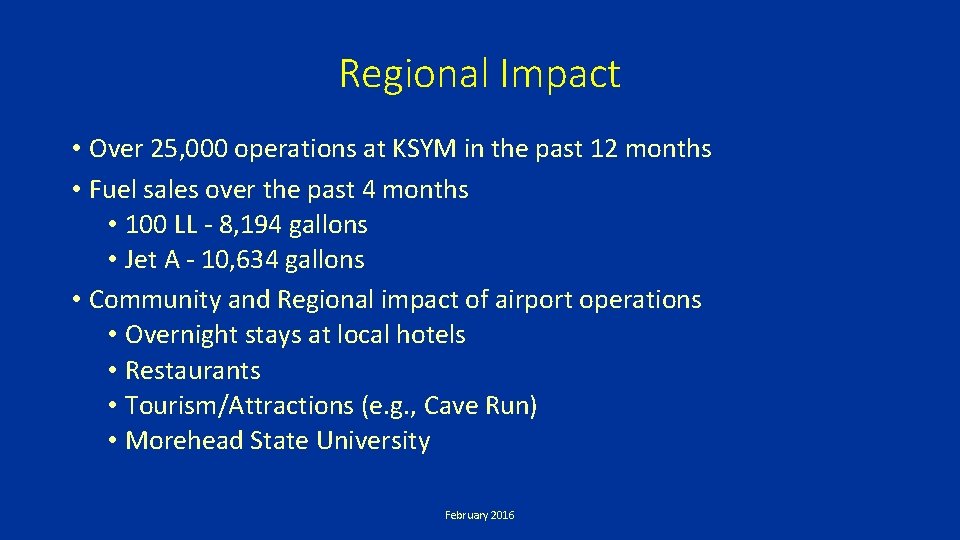 Regional Impact

• Over 25,000 operations at KSYM in the past 12 months
• Fuel sales over the past 4 months
  • 100 LL - 8,194 gallons
  • Jet A - 10,634 gallons
• Community and Regional impact of airport operations
  • Overnight stays at local hotels
  • Restaurants
  • Tourism/Attractions (e.g., Cave Run)
  • Morehead State University

February 2016